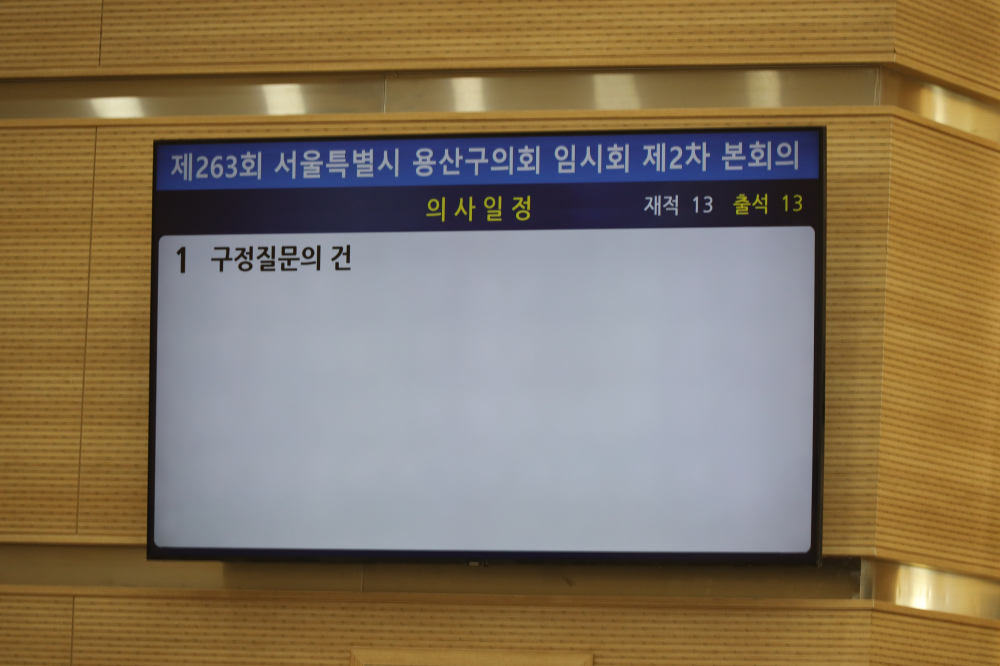 제263회 서울특별시 용산구의회 임시회 제2차 본회의

의 사 일 정 재적 13 출석 13

1 구정질문의 건